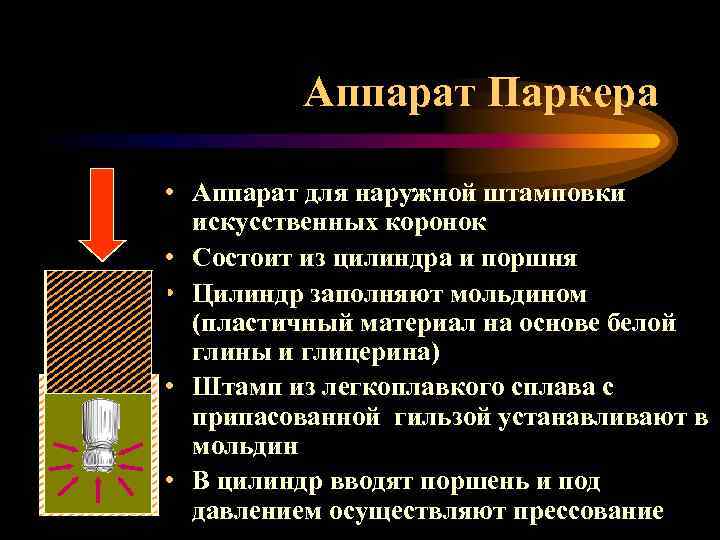 Аппарат Паркера

• Аппарат для наружной штамповки искусственных коронок
• Состоит из цилиндра и поршня
• Цилиндр заполняют мольдином (пластичный материал на основе белой глины и глицерина)
• Штамп из легкоплавкого сплава с припасованной гильзой устанавливают в мольдин
• В цилиндр вводят поршень и под давлением осуществляют прессование